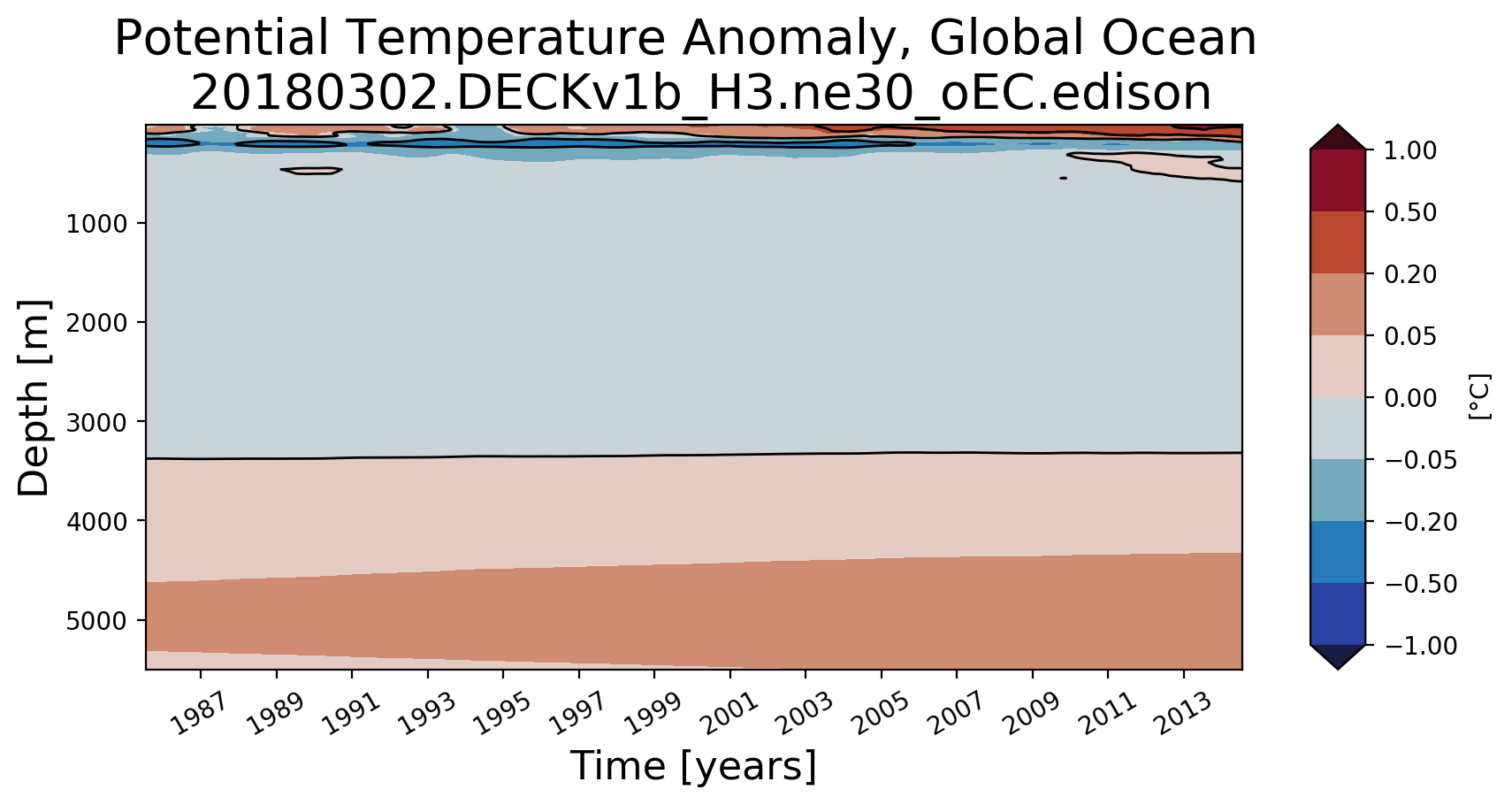 Potential Temperature Anomaly, Global Ocean
20180302.DECKv1b_H3.ne30_oEC.edison

Depth [m]

1000
2000
3000
4000
5000

1987 1989 1991 1993 1995 1997 1999 2001 2003 2005 2007 2009 2011 2013

Time [years]

1.00
0.50
0.20
0.05
0.00
−0.05
−0.20
−0.50
−1.00

[°C]